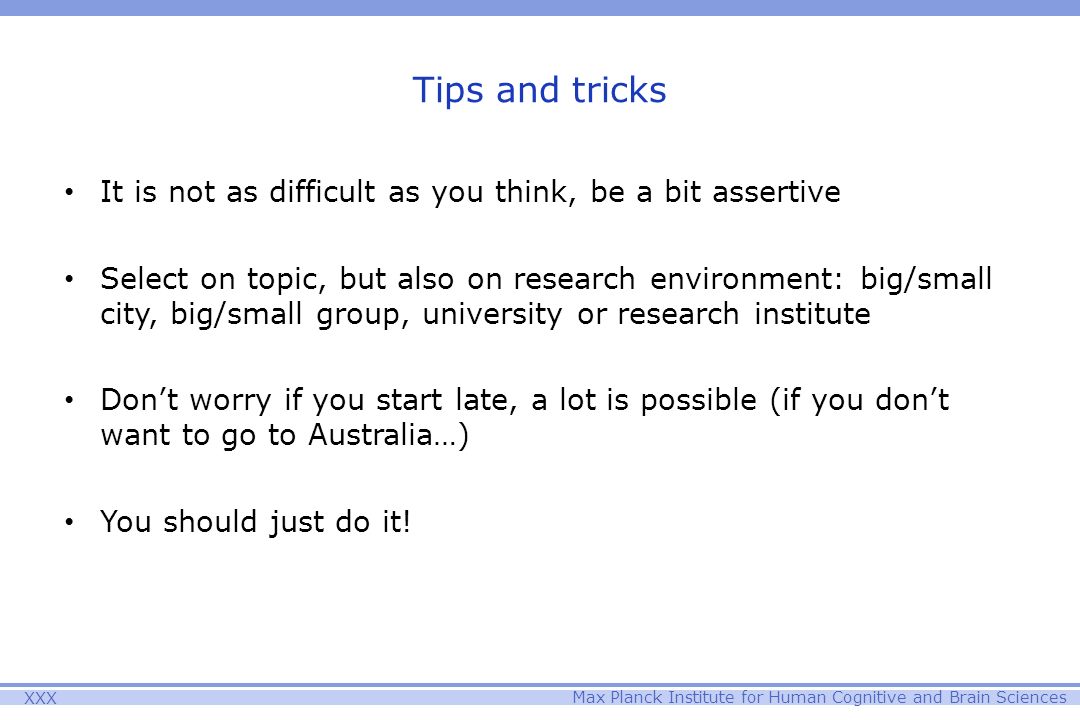 Tips and tricks

• It is not as difficult as you think, be a bit assertive

• Select on topic, but also on research environment: big/small city, big/small group, university or research institute

• Don’t worry if you start late, a lot is possible (if you don’t want to go to Australia…)

• You should just do it!

XXX

Max Planck Institute for Human Cognitive and Brain Sciences